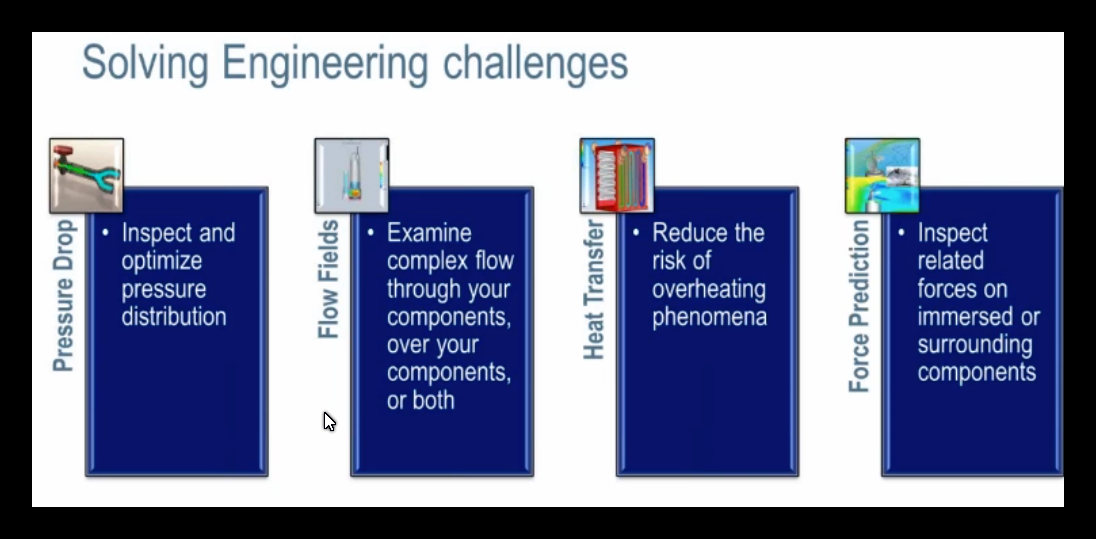 Solving Engineering challenges

Pressure Drop

• Inspect and optimize pressure distribution

Flow Fields

• Examine complex flow through your components, over your components, or both

Heat Transfer

• Reduce the risk of overheating phenomena

Force Prediction

• Inspect related forces on immersed or surrounding components